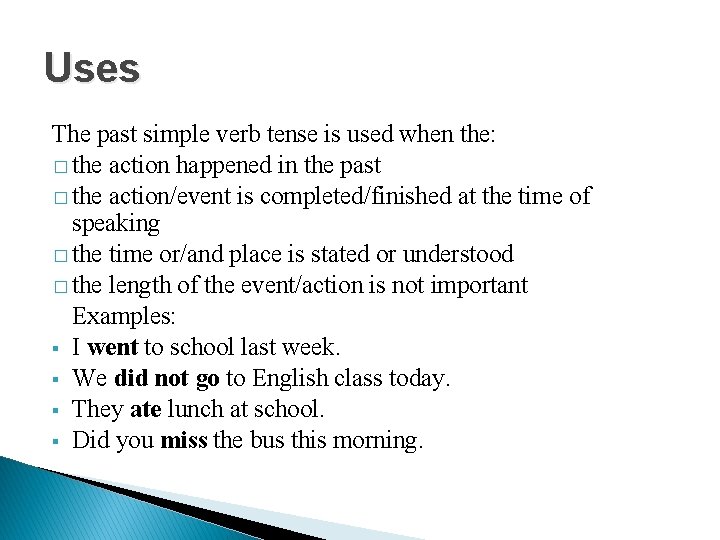 Uses

The past simple verb tense is used when the:
□ the action happened in the past
□ the action/event is completed/finished at the time of speaking
□ the time or/and place is stated or understood
□ the length of the event/action is not important

Examples:
▪ I **went** to school last week.
▪ We **did not go** to English class today.
▪ They **ate** lunch at school.
▪ Did you **miss** the bus this morning.